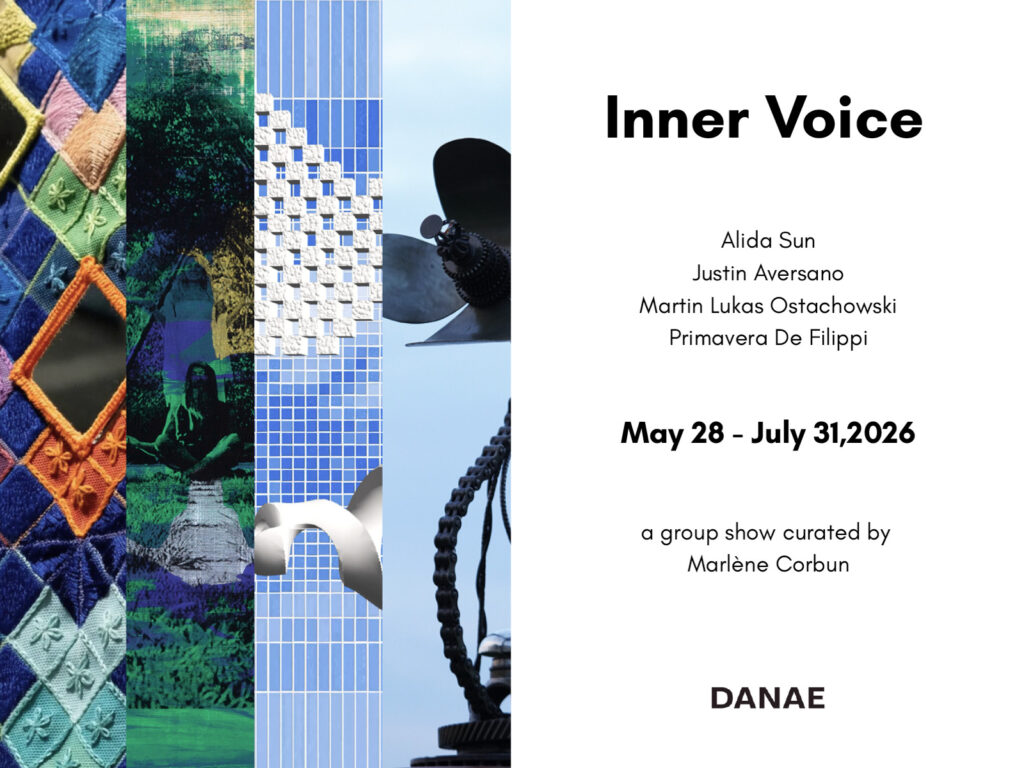 Inner Voice

Alida Sun
Justin Aversano
Martin Lukas Ostachowski
Primavera De Filippi

May 28 - July 31,2026

a group show curated by
Marlène Corbun

DANAE